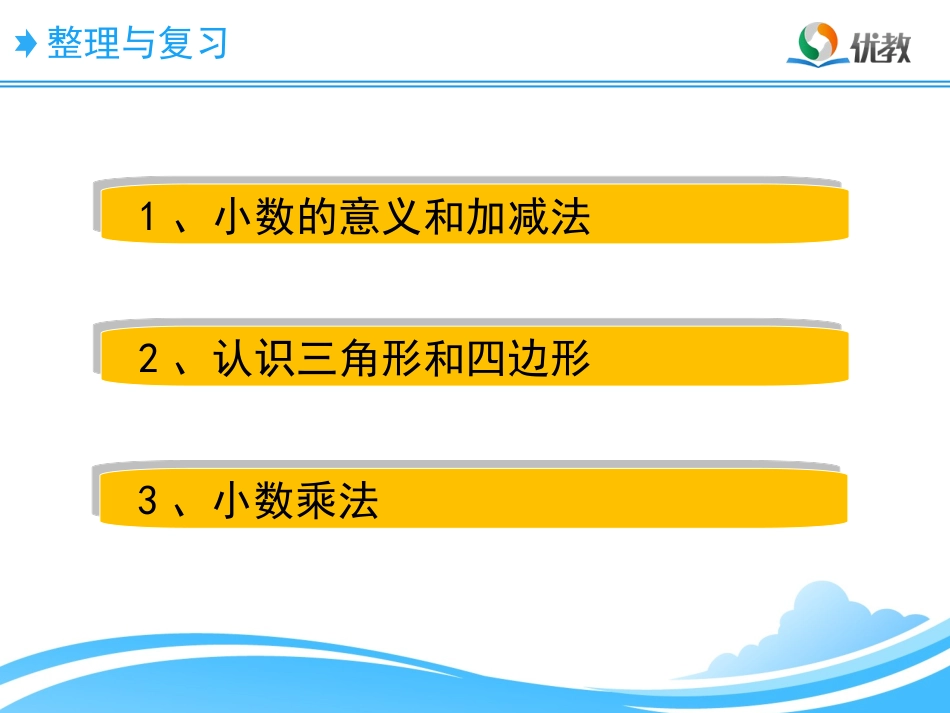 整理与复习

优教

1、小数的意义和加减法

2、认识三角形和四边形

3、小数乘法